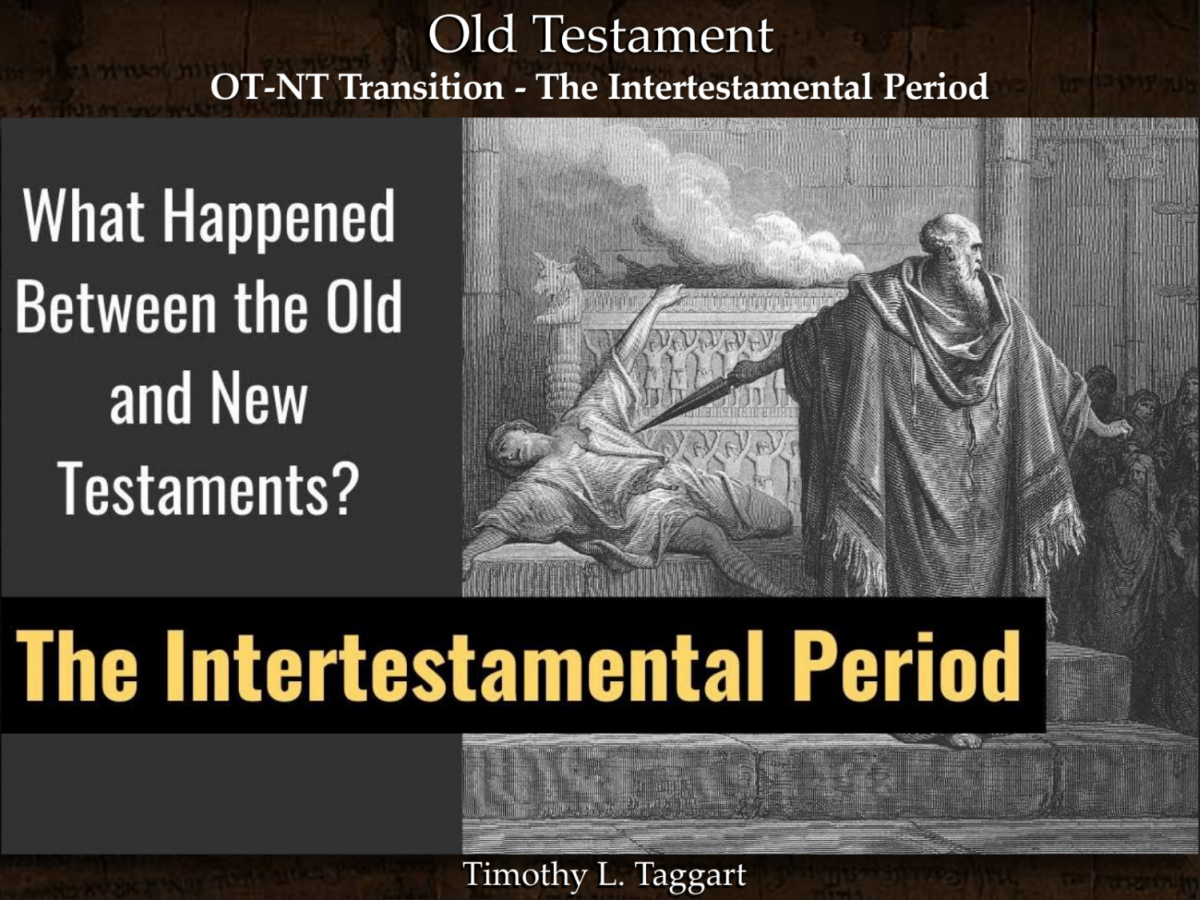 Old Testament
OT-NT Transition - The Intertestamental Period

What Happened Between the Old and New Testaments?

The Intertestamental Period

Timothy L. Taggart